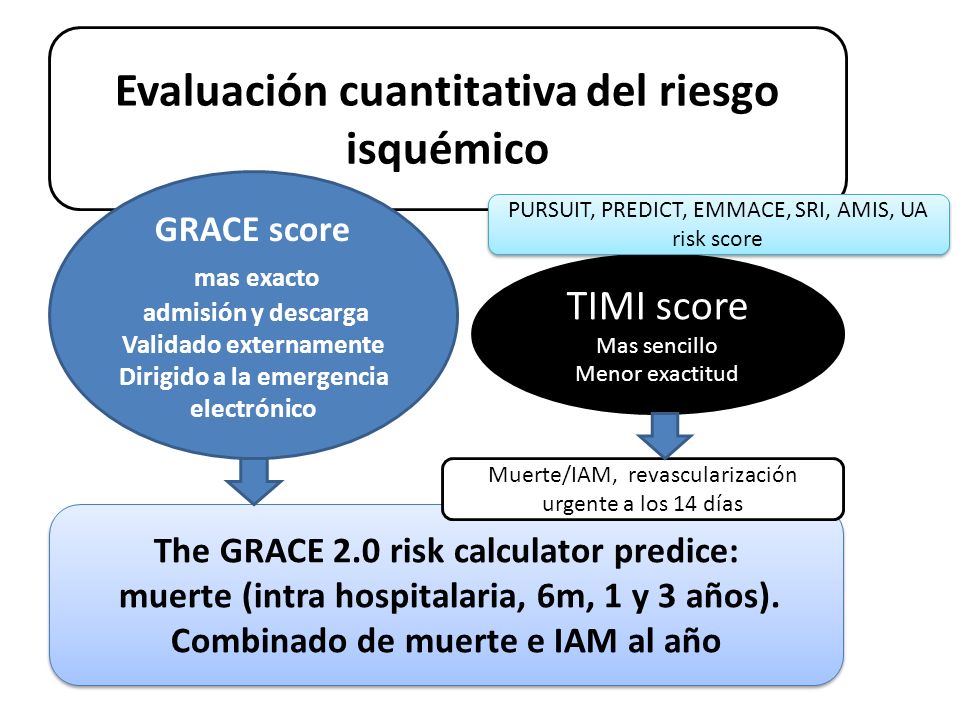 Evaluación cuantitativa del riesgo isquémico

GRACE score
mas exacto
admisión y descarga
Validado externamente
Dirigido a la emergencia
electrónico

PURSUIT, PREDICT, EMMACE, SRI, AMIS, UA risk score

TIMI score
Mas sencillo
Menor exactitud

Muerte/IAM, revascularización urgente a los 14 días

The GRACE 2.0 risk calculator predice:
muerte (intra hospitalaria, 6m, 1 y 3 años).
Combinado de muerte e IAM al año